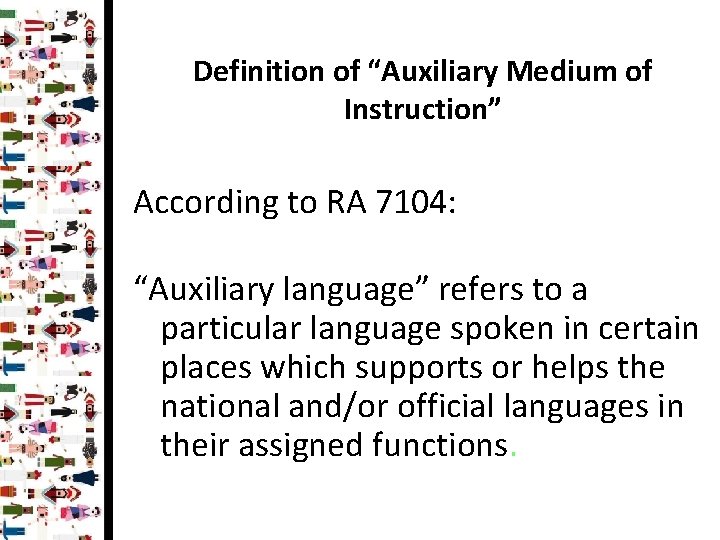 Definition of “Auxiliary Medium of Instruction”

According to RA 7104:

“Auxiliary language” refers to a particular language spoken in certain places which supports or helps the national and/or official languages in their assigned functions.